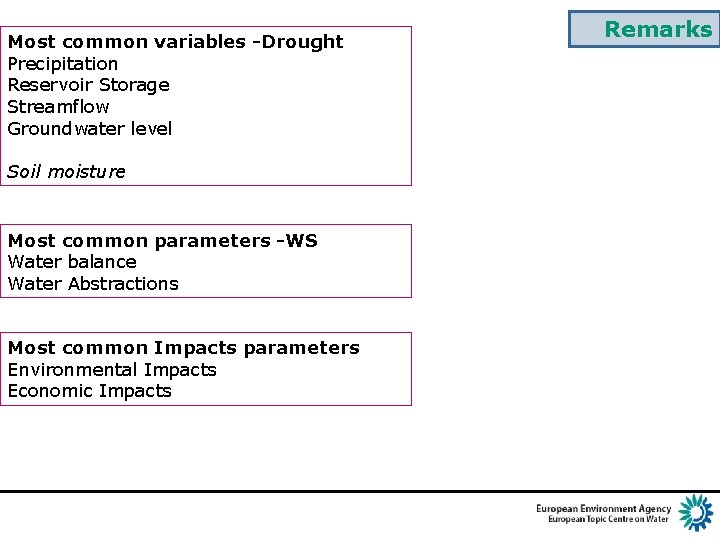 Remarks

Most common variables -Drought
Precipitation
Reservoir Storage
Streamflow
Groundwater level

Soil moisture

Most common parameters -WS
Water balance
Water Abstractions

Most common Impacts parameters
Environmental Impacts
Economic Impacts

European Environment Agency
European Topic Centre on Water